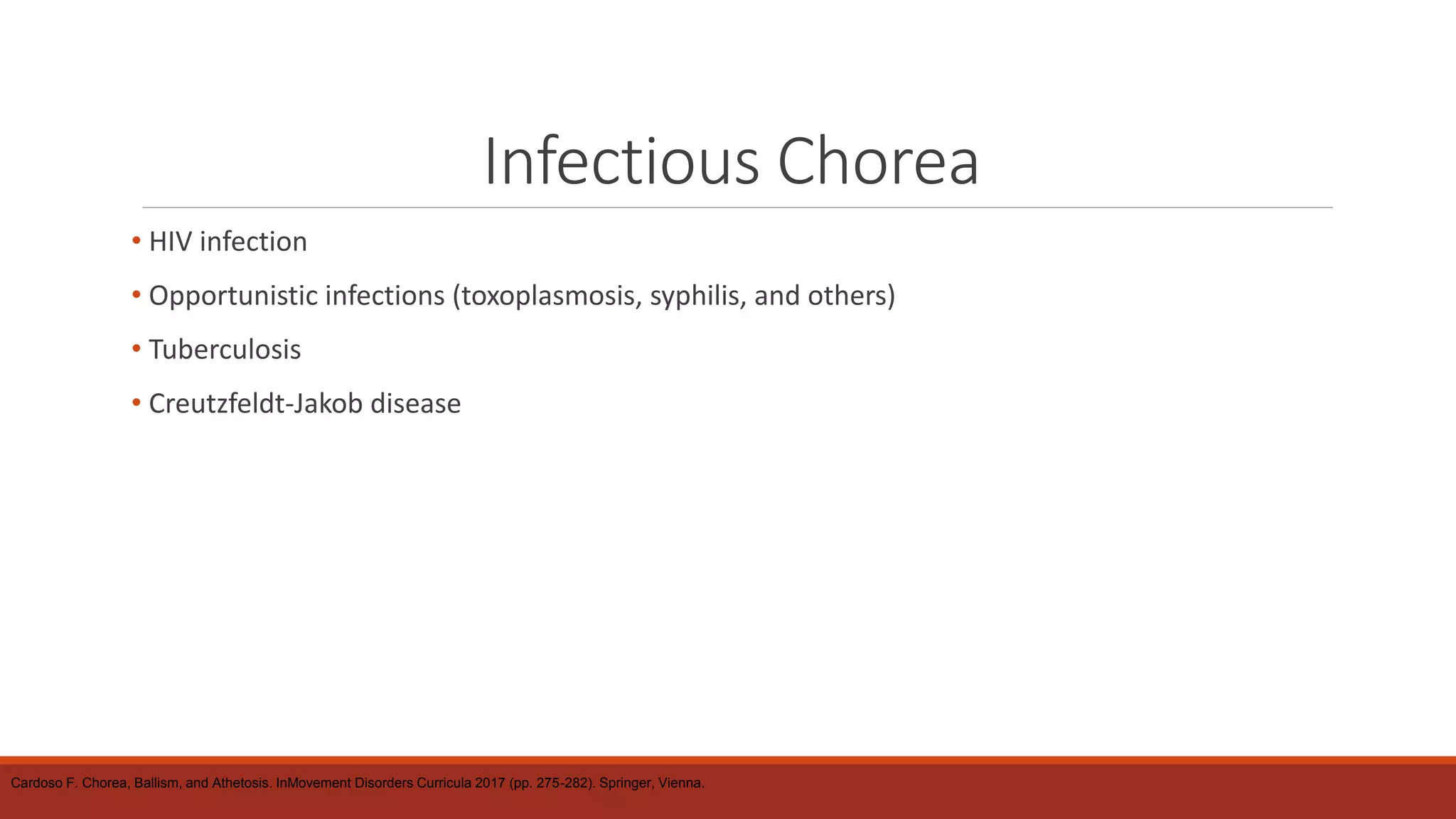 Infectious Chorea

• HIV infection
• Opportunistic infections (toxoplasmosis, syphilis, and others)
• Tuberculosis
• Creutzfeldt-Jakob disease

Cardoso F. Chorea, Ballism, and Athetosis. InMovement Disorders Curricula 2017 (pp. 275-282). Springer, Vienna.